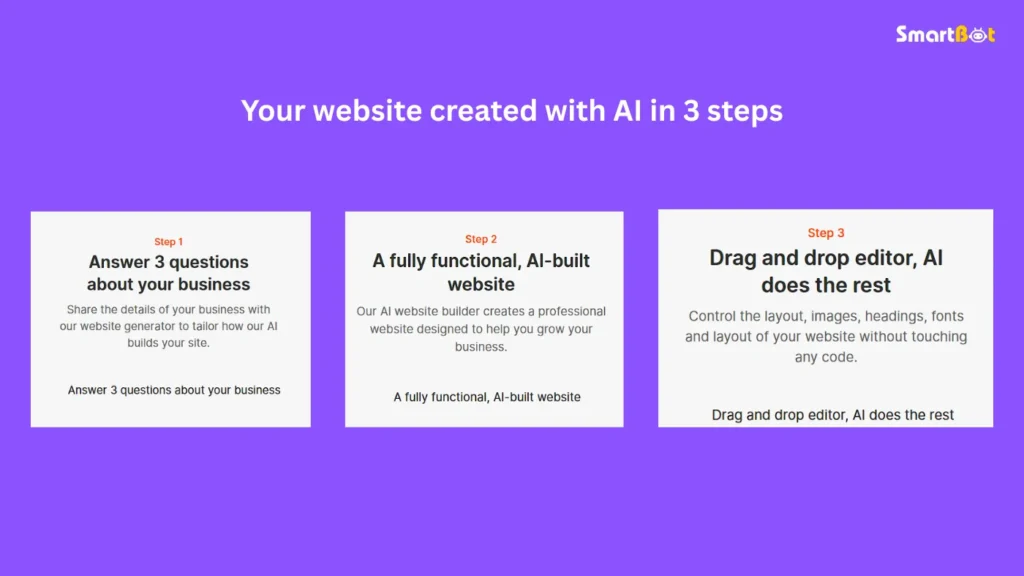 SmartBot

Your website created with AI in 3 steps

Step 1
Answer 3 questions about your business
Share the details of your business with our website generator to tailor how our AI builds your site.

Answer 3 questions about your business

Step 2
A fully functional, AI-built website
Our AI website builder creates a professional website designed to help you grow your business.

A fully functional, AI-built website

Step 3
Drag and drop editor, AI does the rest
Control the layout, images, headings, fonts and layout of your website without touching any code.

Drag and drop editor, AI does the rest